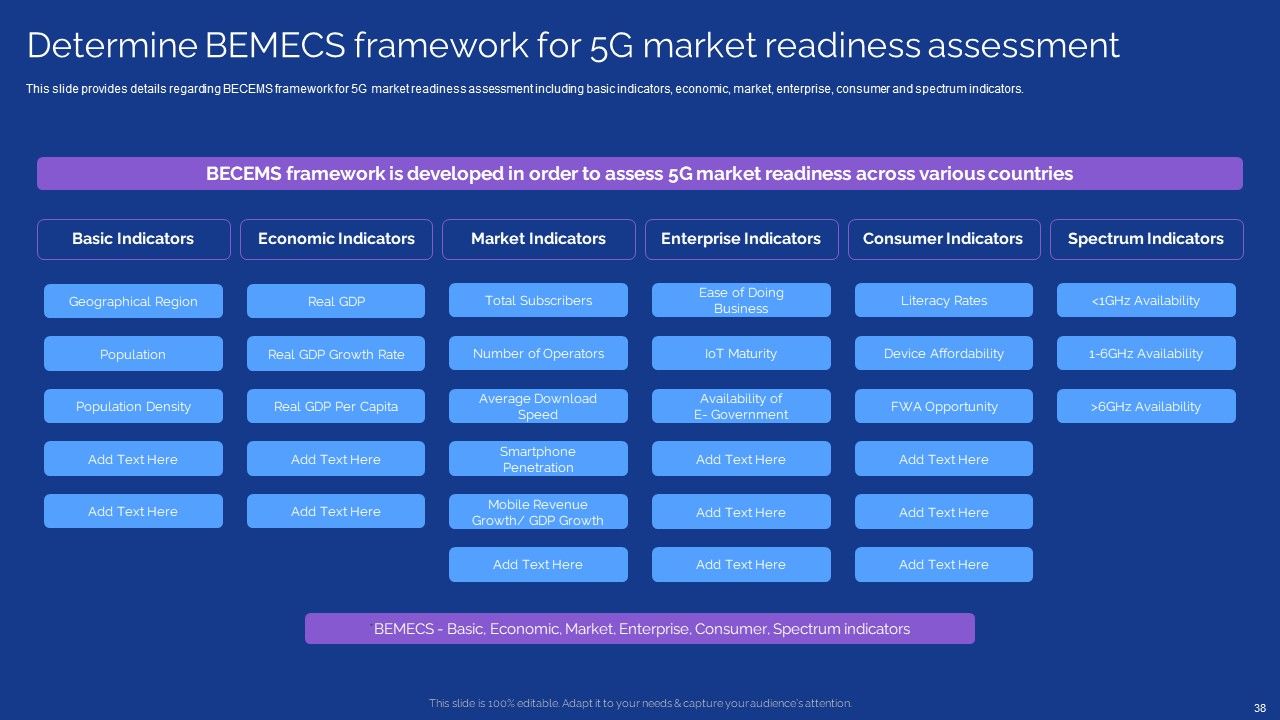 Determine BEMECS framework for 5G market readiness assessment

This slide provides details regarding BECEMS framework for 5G market readiness assessment including basic indicators, economic, market, enterprise, consumer and spectrum indicators.

BECEMS framework is developed in order to assess 5G market readiness across various countries

Basic Indicators

Geographical Region

Population

Population Density

Add Text Here

Add Text Here

Economic Indicators

Real GDP

Real GDP Growth Rate

Real GDP Per Capita

Add Text Here

Add Text Here

Market Indicators

Total Subscribers

Number of Operators

Average Download Speed

Smartphone Penetration

Mobile Revenue Growth/ GDP Growth

Add Text Here

Enterprise Indicators

Ease of Doing Business

IoT Maturity

Availability of E- Government

Add Text Here

Add Text Here

Add Text Here

Consumer Indicators

Literacy Rates

Device Affordability

FWA Opportunity

Add Text Here

Add Text Here

Add Text Here

Spectrum Indicators

<1GHz Availability

1-6GHz Availability

>6GHz Availability

BEMECS - Basic, Economic, Market, Enterprise, Consumer, Spectrum indicators

This slide is 100% editable. Adapt it to your needs & capture your audience's attention.

38